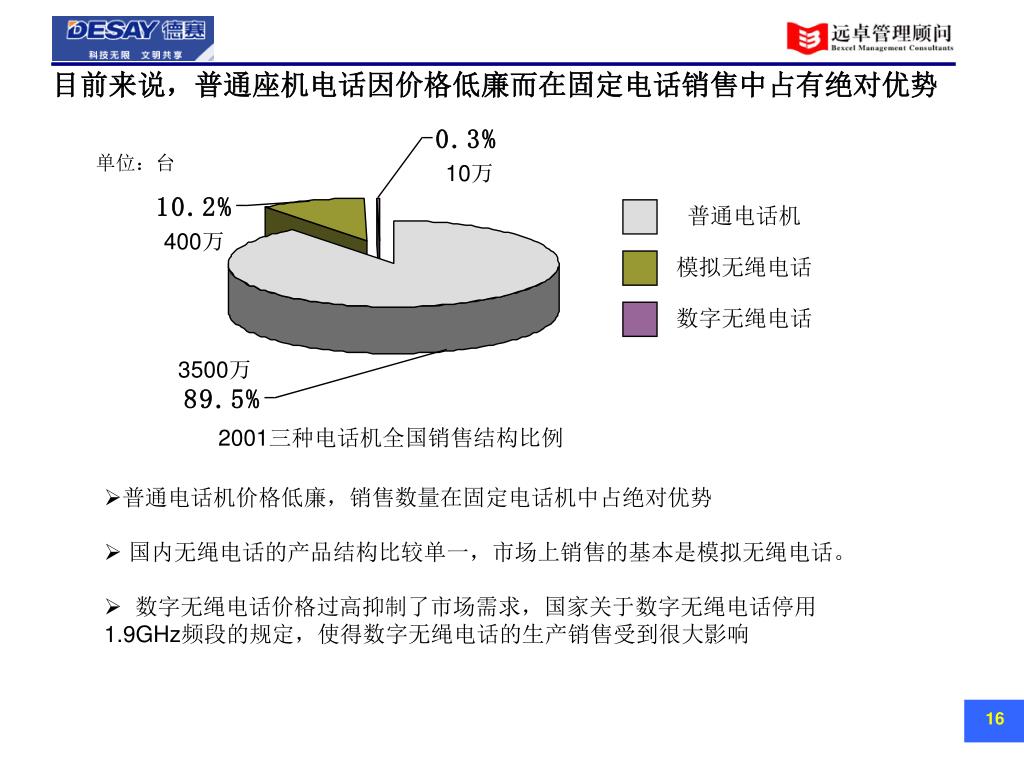 DESAY 德赛
科技无限 文明共享

远卓管理顾问
Bexcel Management Consultants

目前来说，普通座机电话因价格低廉而在固定电话销售中占有绝对优势

单位：台

0.3%
10万

10.2%
400万

3500万
89.5%

普通电话机
模拟无绳电话
数字无绳电话

2001三种电话机全国销售结构比例

➢普通电话机价格低廉，销售数量在固定电话机中占绝对优势

➢ 国内无绳电话的产品结构比较单一，市场上销售的基本是模拟无绳电话。

➢ 数字无绳电话价格过高抑制了市场需求，国家关于数字无绳电话停用1.9GHz频段的规定，使得数字无绳电话的生产销售受到很大影响

16